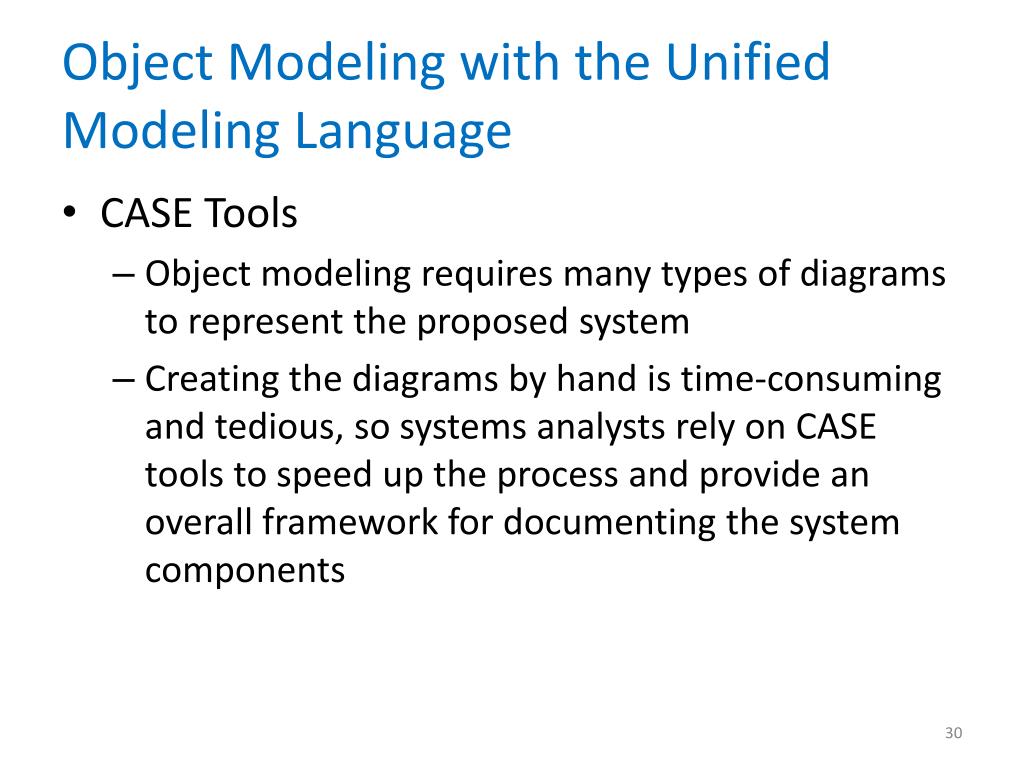 Object Modeling with the Unified Modeling Language

• CASE Tools
– Object modeling requires many types of diagrams to represent the proposed system
– Creating the diagrams by hand is time-consuming and tedious, so systems analysts rely on CASE tools to speed up the process and provide an overall framework for documenting the system components

30